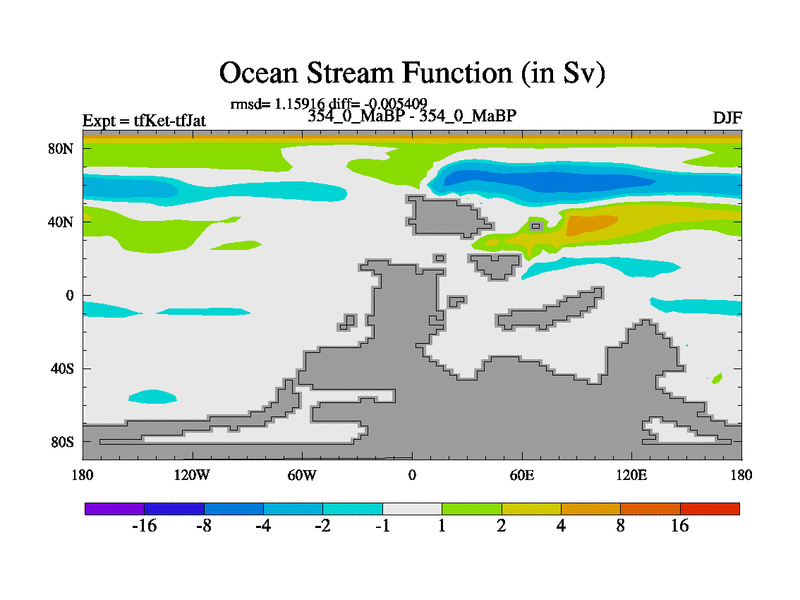 Ocean Stream Function (in Sv)

rmsd= 1.15916 diff= -0.005409

Expt = tfKet-tfJat

354_0_MaBP - 354_0_MaBP

DJF

80N
40N
0
40S
80S

180
120W
60W
0
60E
120E
180

-16
-8
-4
-2
-1
1
2
4
8
16